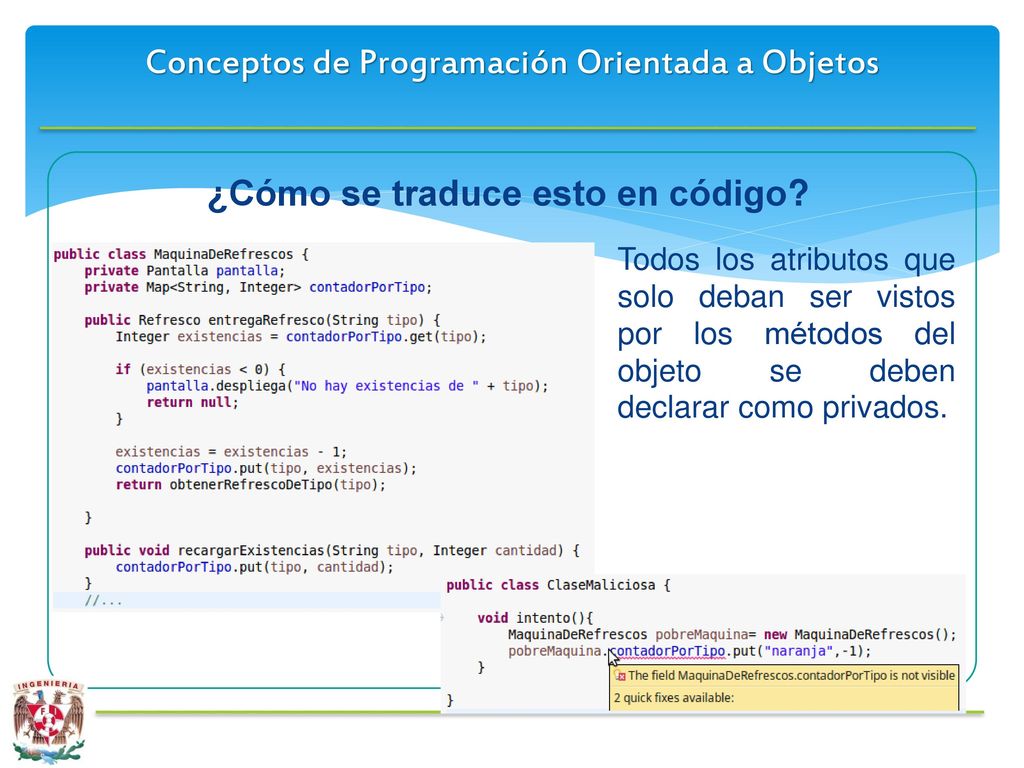 Conceptos de Programación Orientada a Objetos

¿Cómo se traduce esto en código?

public class MaquinaDeRefrescos {
    private Pantalla pantalla;
    private Map<String, Integer> contadorPorTipo;

    public Refresco entregaRefresco(String tipo) {
        Integer existencias = contadorPorTipo.get(tipo);

        if (existencias < 0) {
            pantalla.despliega("No hay existencias de " + tipo);
            return null;
        }

        existencias = existencias - 1;
        contadorPorTipo.put(tipo, existencias);
        return obtenerRefrescoDeTipo(tipo);

    }

    public void recargarExistencias(String tipo, Integer cantidad) {
        contadorPorTipo.put(tipo, cantidad);
    }
    //...

Todos los atributos que solo deban ser vistos por los métodos del objeto se deben declarar como privados.

public class ClaseMaliciosa {

    void intento(){
        MaquinaDeRefrescos pobreMaquina= new MaquinaDeRefrescos();
        pobreMaquina.contadorPorTipo.put("naranja",-1);
    }

}

The field MaquinaDeRefrescos.contadorPorTipo is not visible
2 quick fixes available:

INGENIERIA